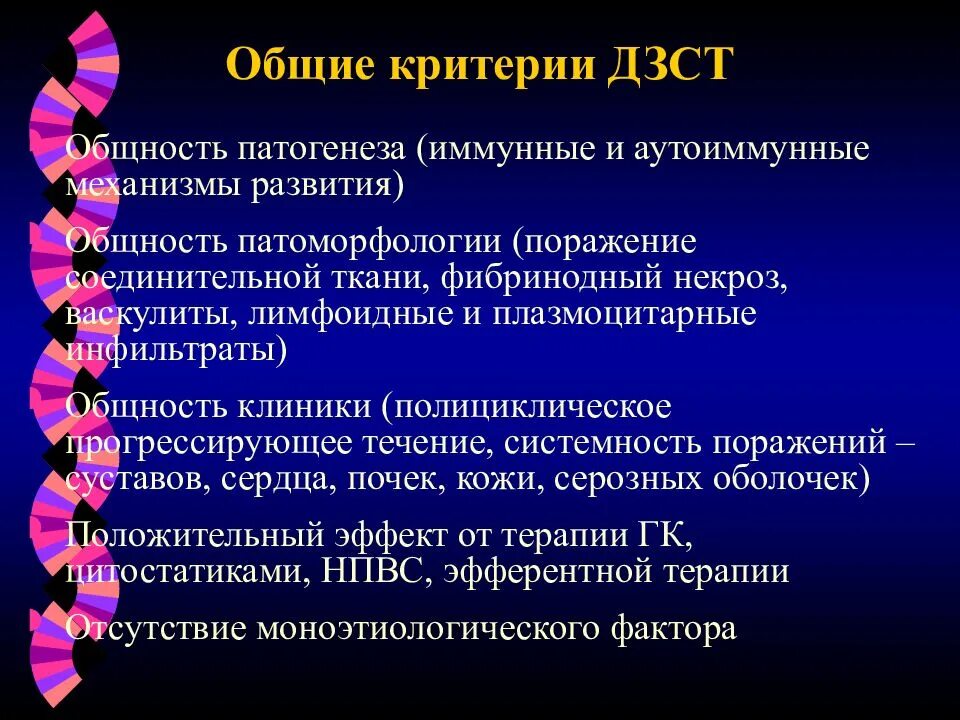 Общие критерии ДЗСТ

Общность патогенеза (иммунные и аутоиммунные механизмы развития)

Общность патоморфологии (поражение соединительной ткани, фибриноидный некроз, васкулиты, лимфоидные и плазмоцитарные инфильтраты)

Общность клиники (полициклическое прогрессирующее течение, системность поражений – суставов, сердца, почек, кожи, серозных оболочек)

Положительный эффект от терапии ГК, цитостатиками, НПВС, эфферентной терапии

Отсутствие моноэтиологического фактора